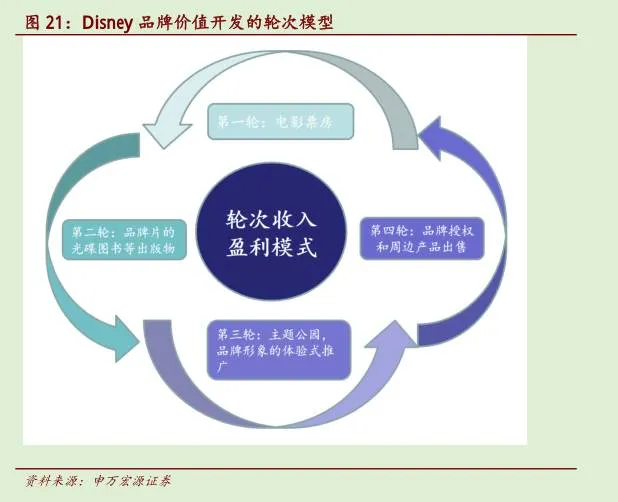 图 21：Disney 品牌价值开发的轮次模型

第一轮：电影票房

第二轮：品牌片的光碟图书等出版物

轮次收入盈利模式

第四轮：品牌授权和周边产品出售

第三轮：主题公园，品牌形象的体验式推广

资料来源：申万宏源证券